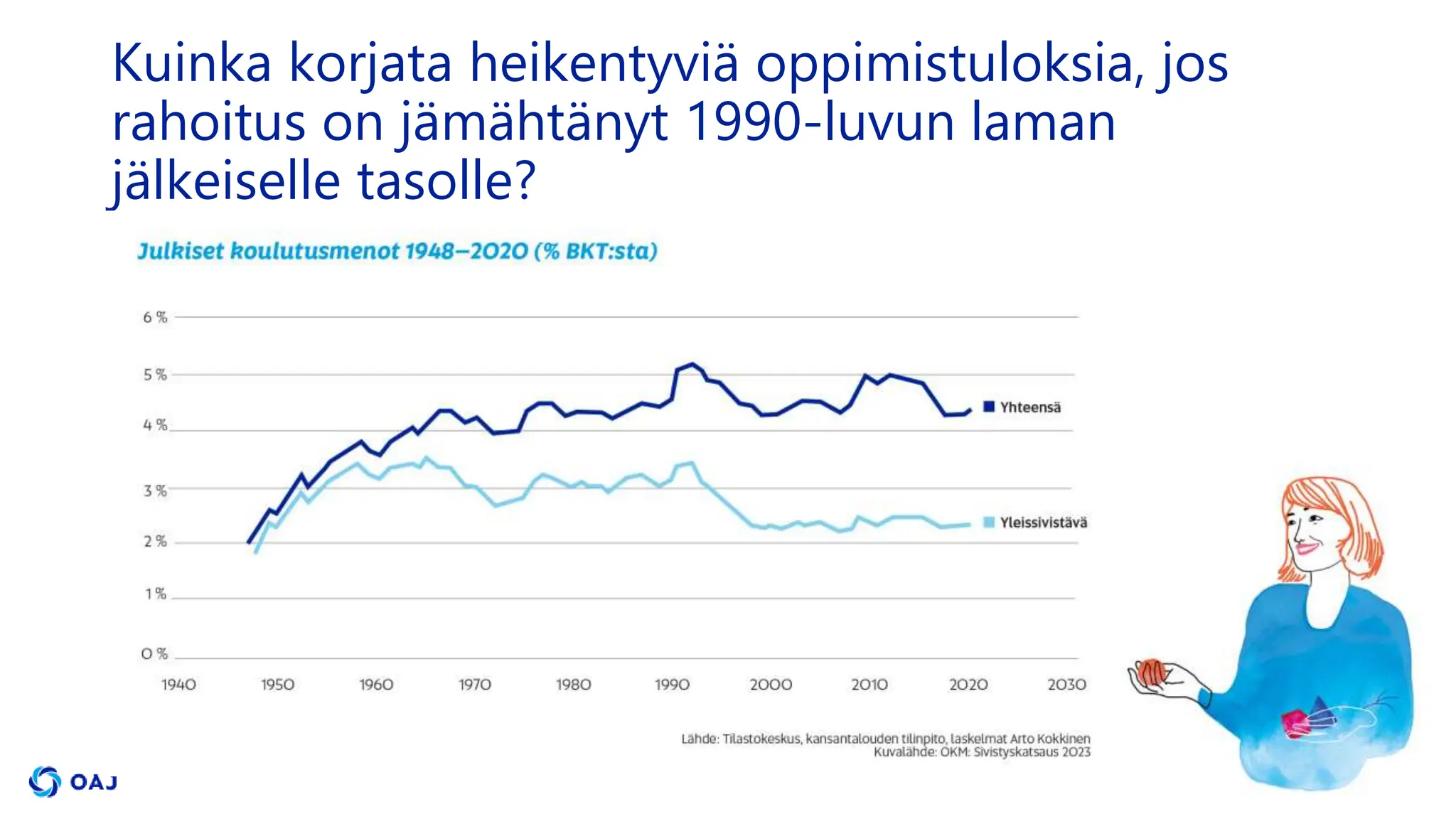 Kuinka korjata heikentyviä oppimistuloksia, jos rahoitus on jämähtänyt 1990-luvun laman jälkeiselle tasolle?

Julkiset koulutusmenot 1948–2020 (% BKT:sta)

6 %
5 %
4 %
3 %
2 %
1 %
0 %

1940 1950 1960 1970 1980 1990 2000 2010 2020 2030

Yhteensä
Yleissivistävä

Lähde: Tilastokeskus, kansantalouden tilinpito, laskelmat Arto Kokkinen
Kuvalähde: OKM: Sivistyskatsaus 2023

OAJ